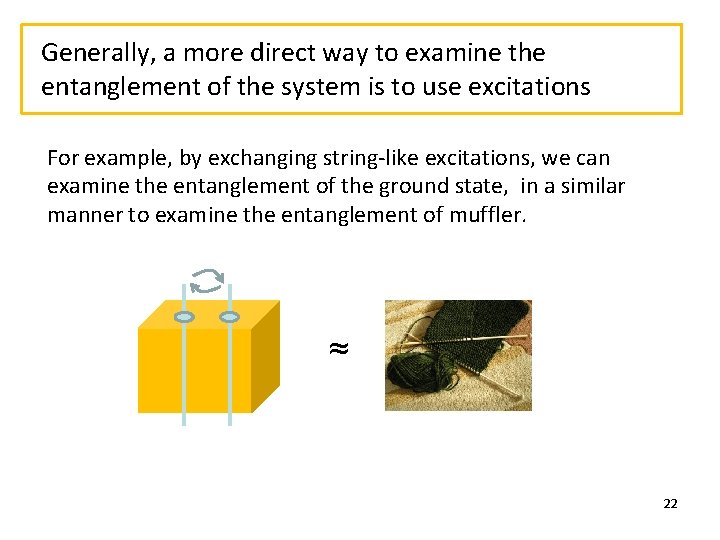 Generally, a more direct way to examine the entanglement of the system is to use excitations

For example, by exchanging string-like excitations, we can examine the entanglement of the ground state,  in a similar manner to examine the entanglement of muffler.

$\approx$

22